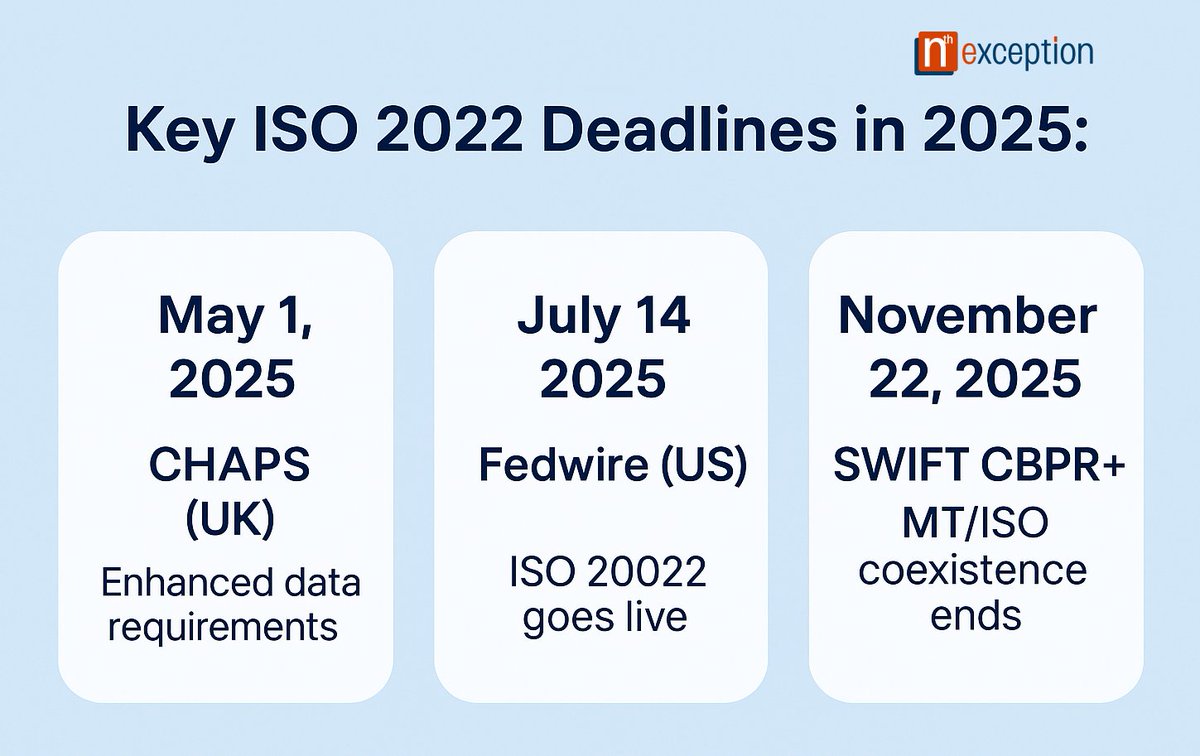 nth exception

Key ISO 2022 Deadlines in 2025:

May 1, 2025

CHAPS (UK)

Enhanced data requirements

July 14 2025

Fedwire (US)

ISO 20022 goes live

November 22, 2025

SWIFT CBPR+

MT/ISO coexistence ends